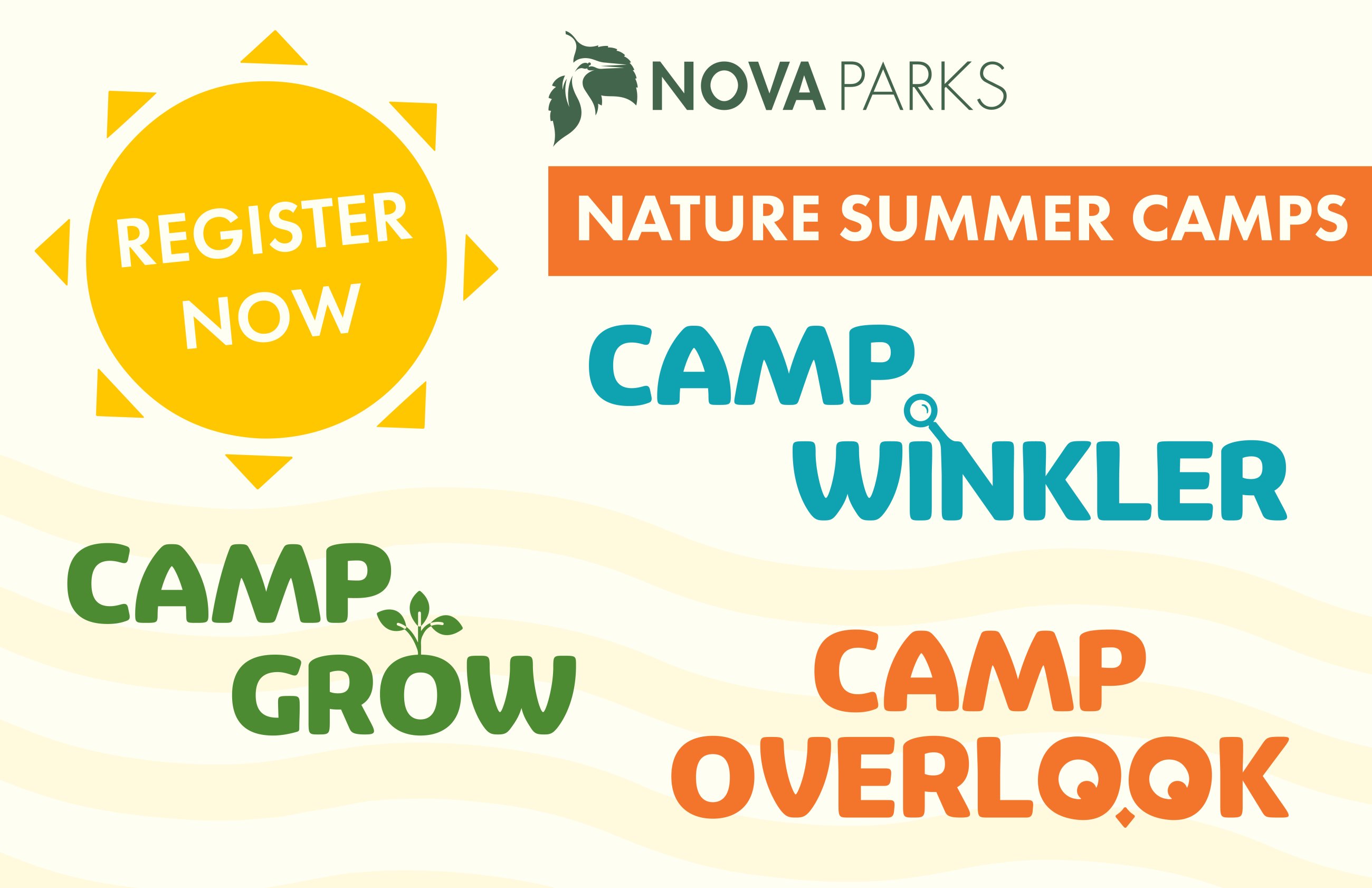 REGISTER NOW

NOVA PARKS

NATURE SUMMER CAMPS

CAMP WINKLER

CAMP GROW

CAMP OVERLOOK